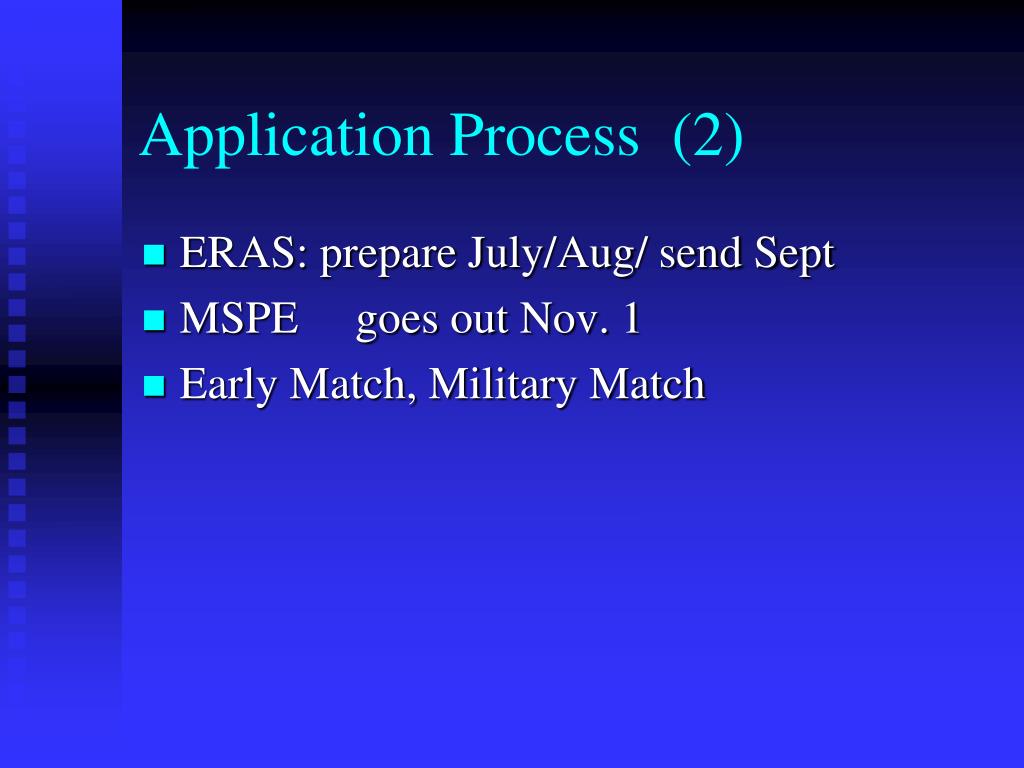 Application Process (2)

- ERAS: prepare July/Aug/ send Sept
- MSPE goes out Nov. 1
- Early Match, Military Match